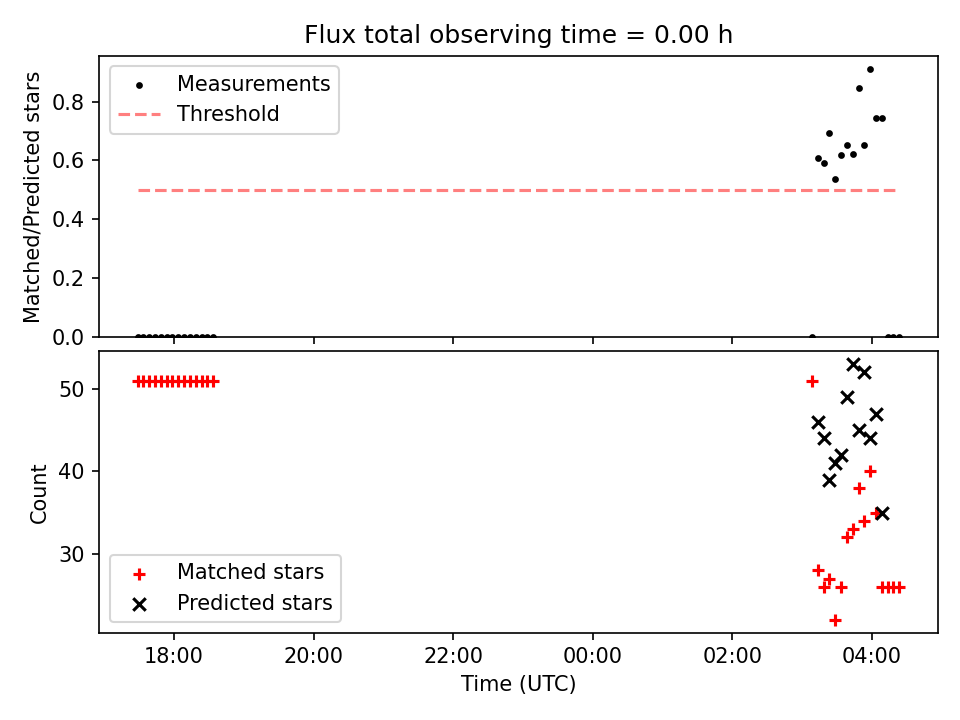 Flux total observing time = 0.00 h

Measurements
Threshold

Matched/Predicted stars

0.8
0.6
0.4
0.2
0.0

Count

50
40
30

Matched stars
Predicted stars

18:00
20:00
22:00
00:00
02:00
04:00

Time (UTC)